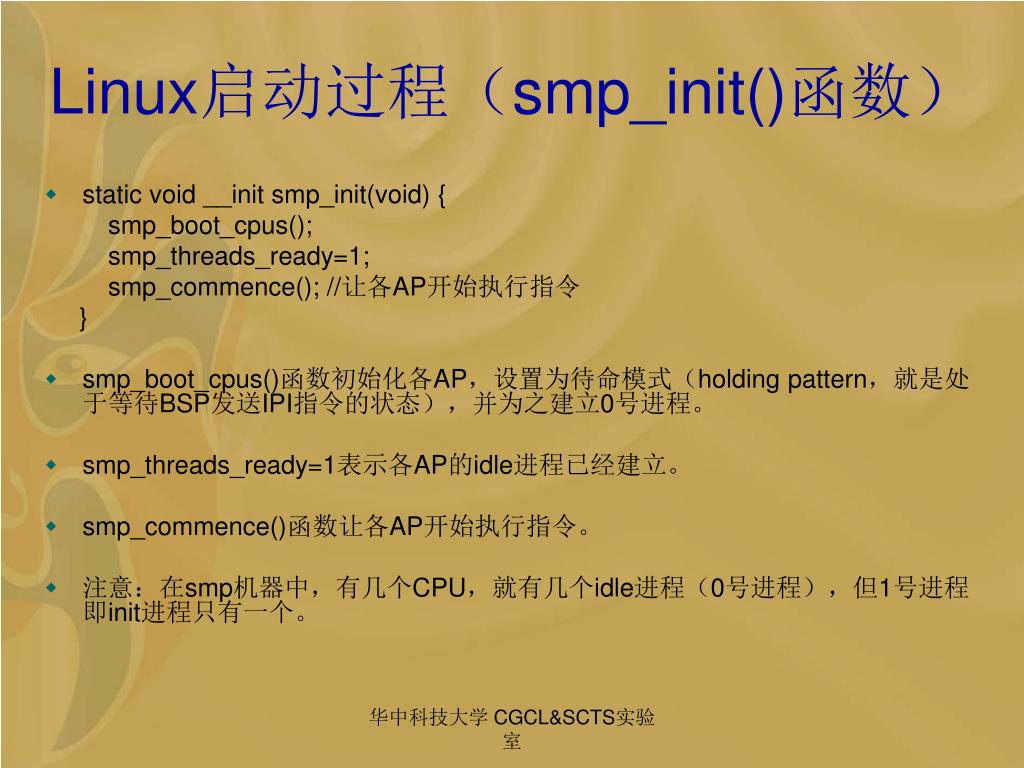 Linux启动过程（smp_init()函数）

static void __init smp_init(void) {
smp_boot_cpus();
smp_threads_ready=1;
smp_commence(); //让各AP开始执行指令
}

smp_boot_cpus()函数初始化各AP，设置为待命模式（holding pattern，就是处于等待BSP发送IPI指令的状态），并为之建立0号进程。

smp_threads_ready=1表示各AP的idle进程已经建立。

smp_commence()函数让各AP开始执行指令。

注意：在smp机器中，有几个CPU，就有几个idle进程（0号进程），但1号进程即init进程只有一个。

华中科技大学 CGCL&SCTS实验室